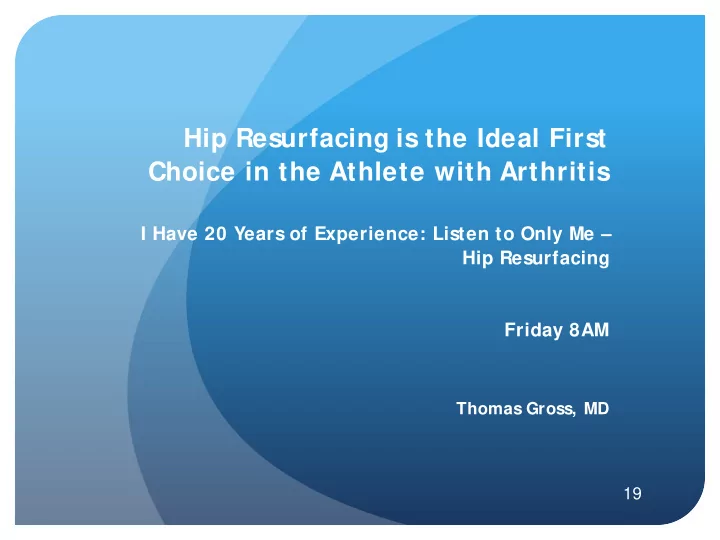 Hip Resurfacing is the Ideal First Choice in the Athlete with Arthritis

I Have 20 Years of Experience: Listen to Only Me – Hip Resurfacing

Friday 8AM

Thomas Gross, MD

19